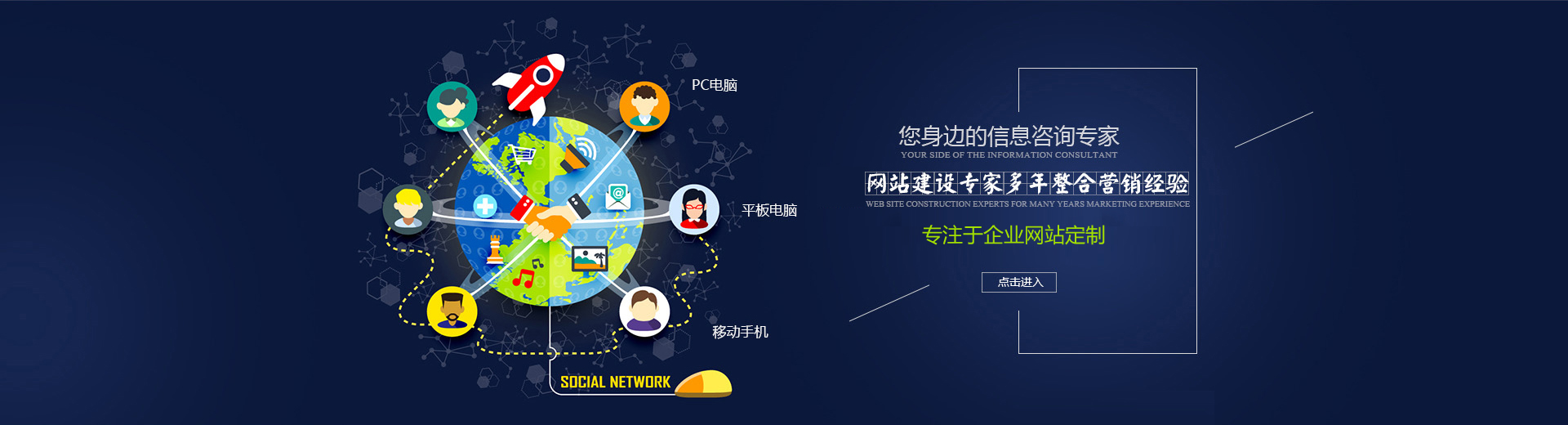 PC电脑

平板电脑

移动手机

SOCIAL NETWORK

您身边的信息咨询专家
YOUR SIDE OF THE INFORMATION CONSULTANT

网站建设专家多年整合营销经验
WEB SITE CONSTRUCTION EXPERTS FOR MANY YEARS MARKETING EXPERIENCE

专注于企业网站定制

点击进入